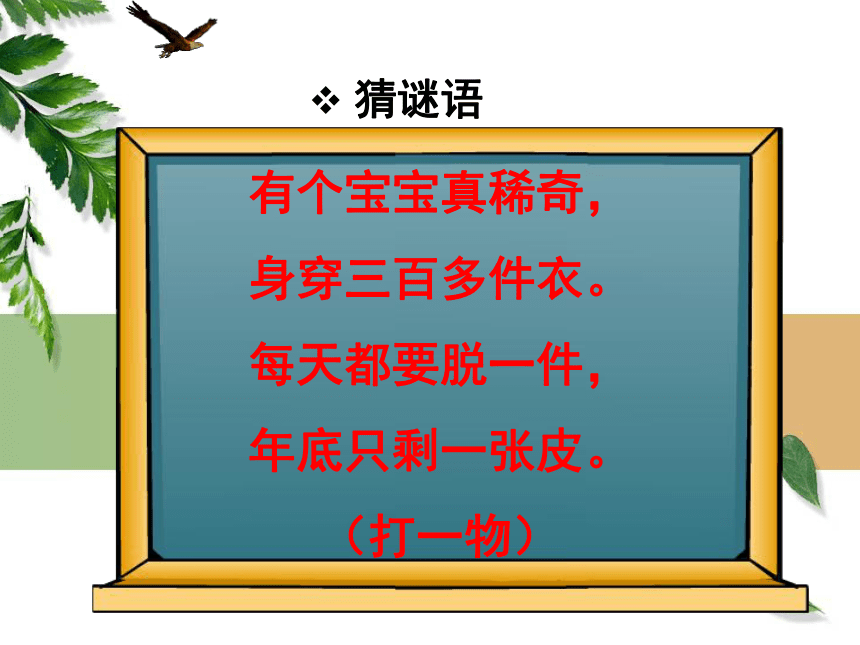 ❖ 猜谜语

有个宝宝真稀奇，

身穿三百多件衣。

每天都要脱一件，

年底只剩一张皮。

（打一物）